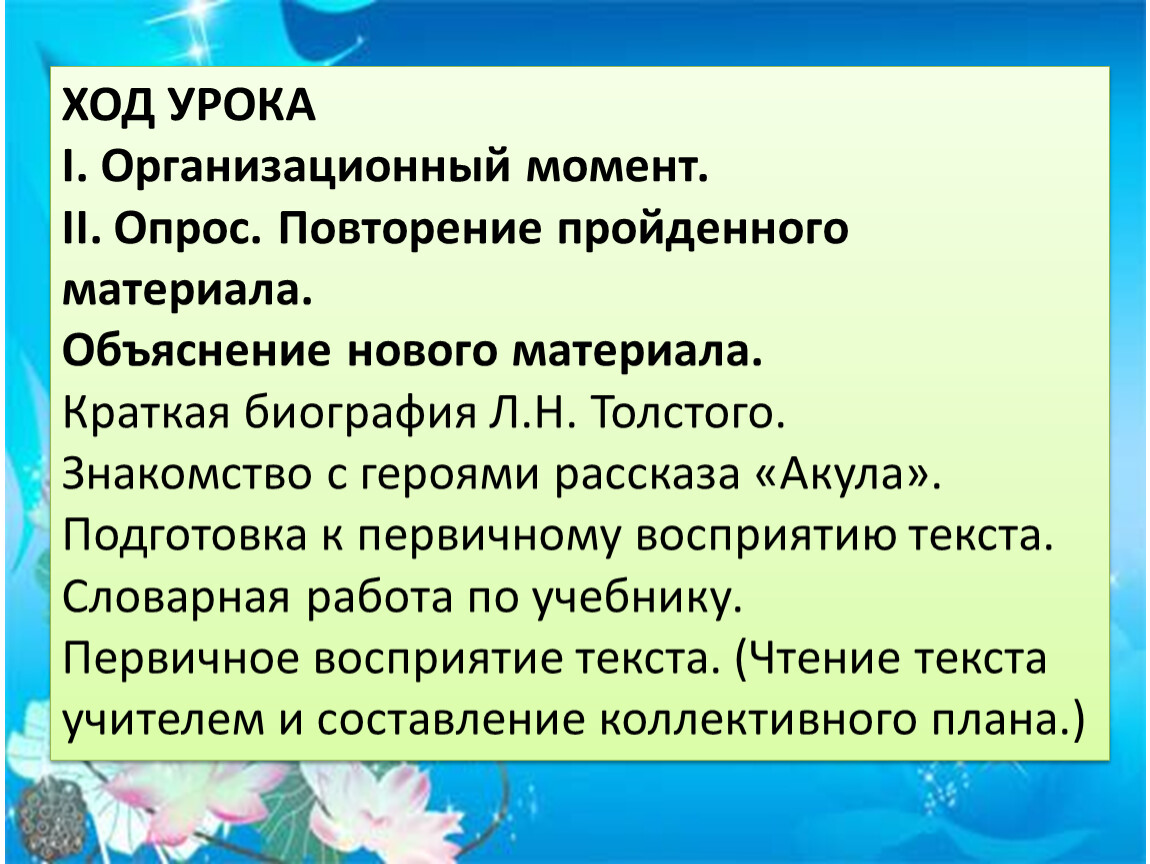 ХОД УРОКА
I. Организационный момент.
II. Опрос. Повторение пройденного материала.
Объяснение нового материала.
Краткая биография Л.Н. Толстого.
Знакомство с героями рассказа «Акула».
Подготовка к первичному восприятию текста.
Словарная работа по учебнику.
Первичное восприятие текста. (Чтение текста учителем и составление коллективного плана.)